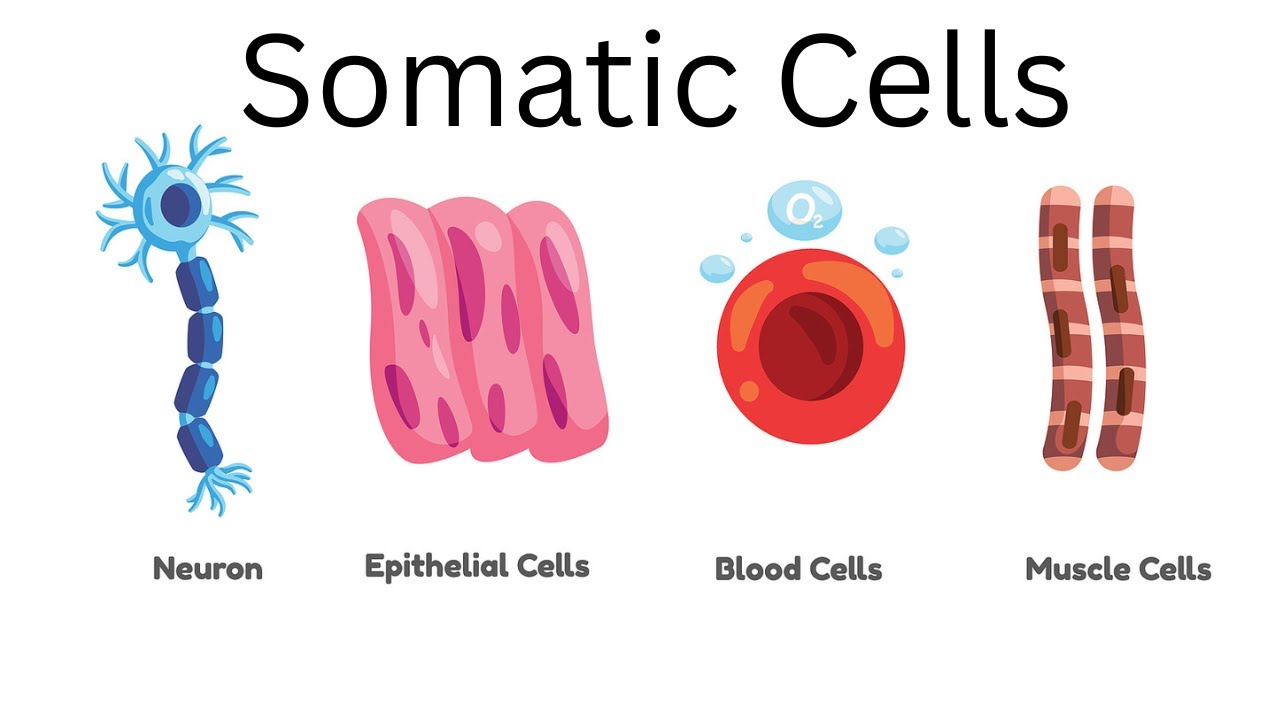 Somatic Cells

$O_2$

Neuron

Epithelial Cells

Blood Cells

Muscle Cells